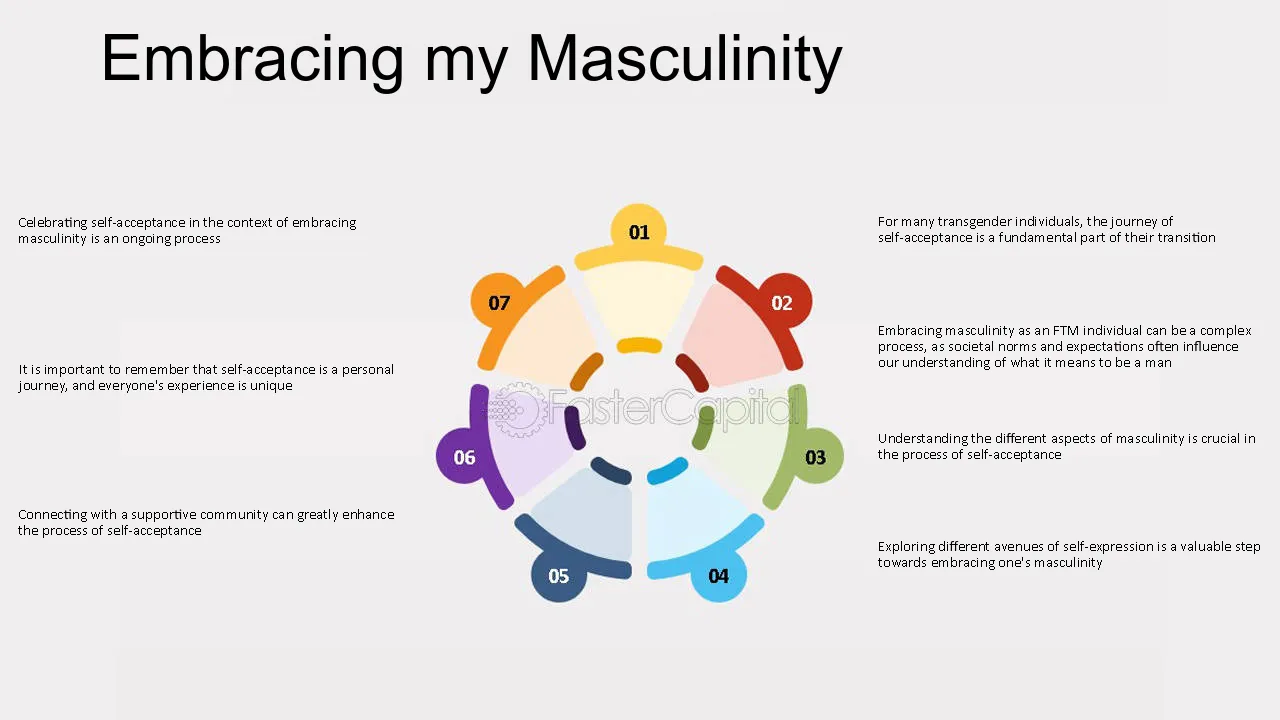 Embracing my Masculinity

Celebrating self-acceptance in the context of embracing masculinity is an ongoing process

It is important to remember that self-acceptance is a personal journey, and everyone's experience is unique

Connecting with a supportive community can greatly enhance the process of self-acceptance

01

02

03

04

05

06

07

For many transgender individuals, the journey of self-acceptance is a fundamental part of their transition

Embracing masculinity as an FTM individual can be a complex process, as societal norms and expectations often influence our understanding of what it means to be a man

Understanding the different aspects of masculinity is crucial in the process of self-acceptance

Exploring different avenues of self-expression is a valuable step towards embracing one's masculinity

FasterCapital